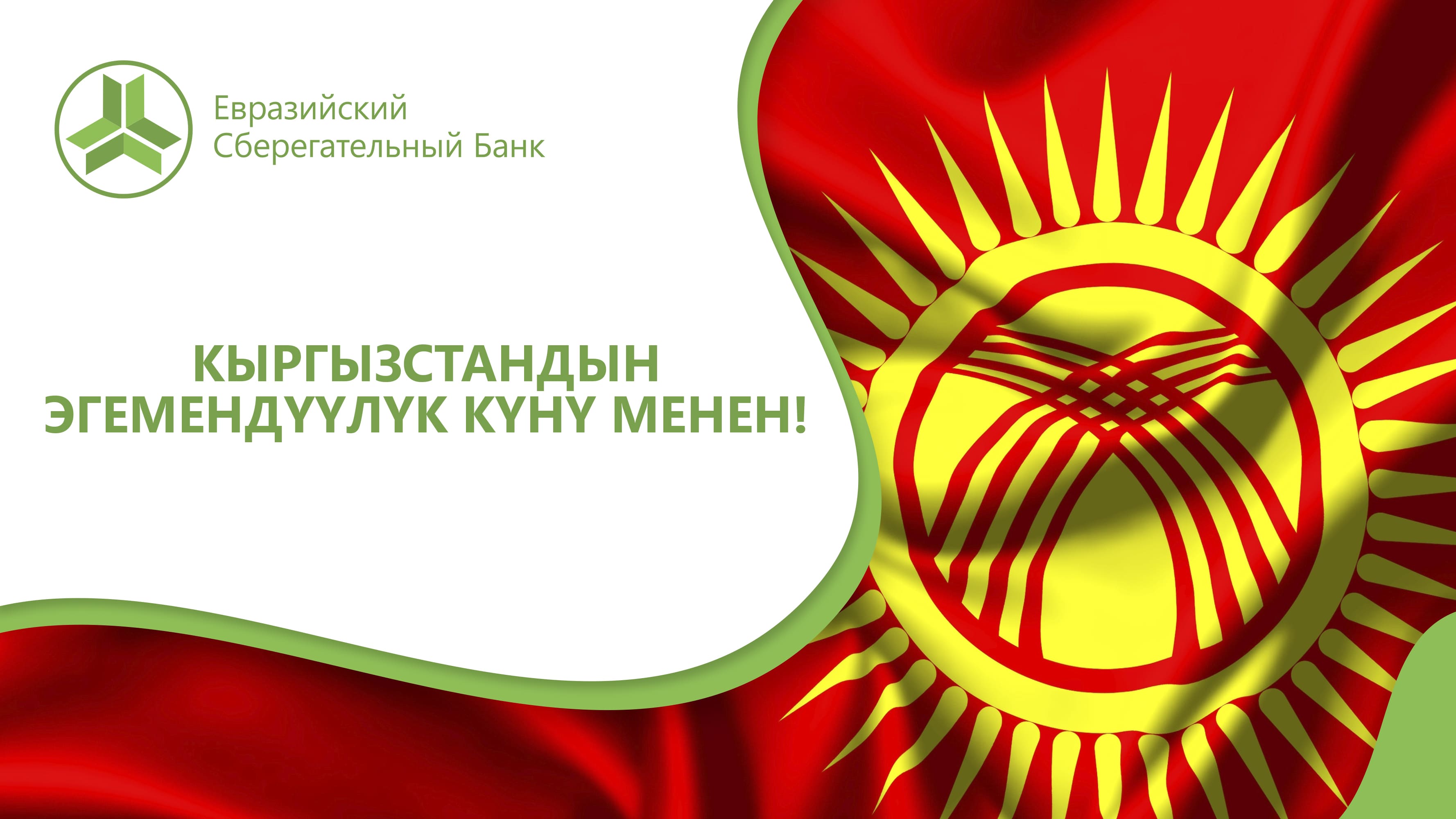 Евразийский Сберегательный Банк

КЫРГЫЗСТАНДЫН ЭГЕМЕНДҮҮЛҮК КҮНҮ МЕНЕН!